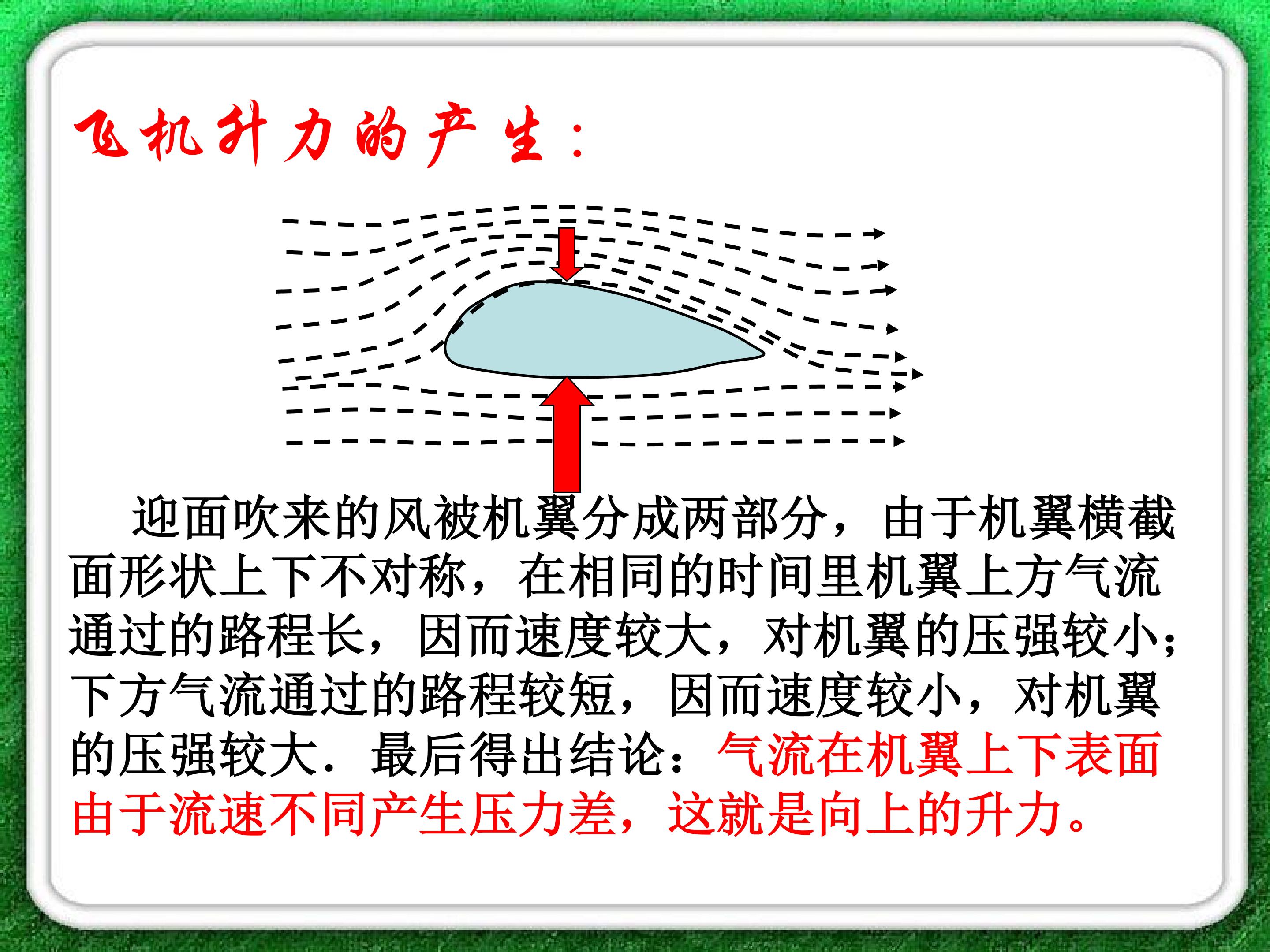 飞机升力的产生：

迎面吹来的风被机翼分成两部分，由于机翼横截面形状上下不对称，在相同的时间里机翼上方气流通过的路程长，因而速度较大，对机翼的压强较小；下方气流通过的路程较短，因而速度较小，对机翼的压强较大．最后得出结论：气流在机翼上下表面由于流速不同产生压力差，这就是向上的升力。